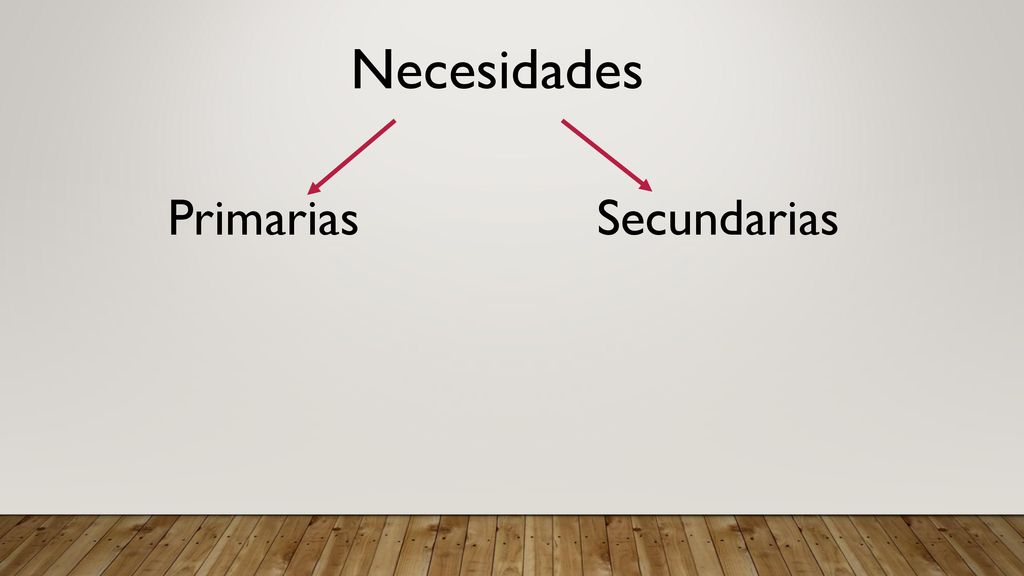 Necesidades

Primarias

Secundarias